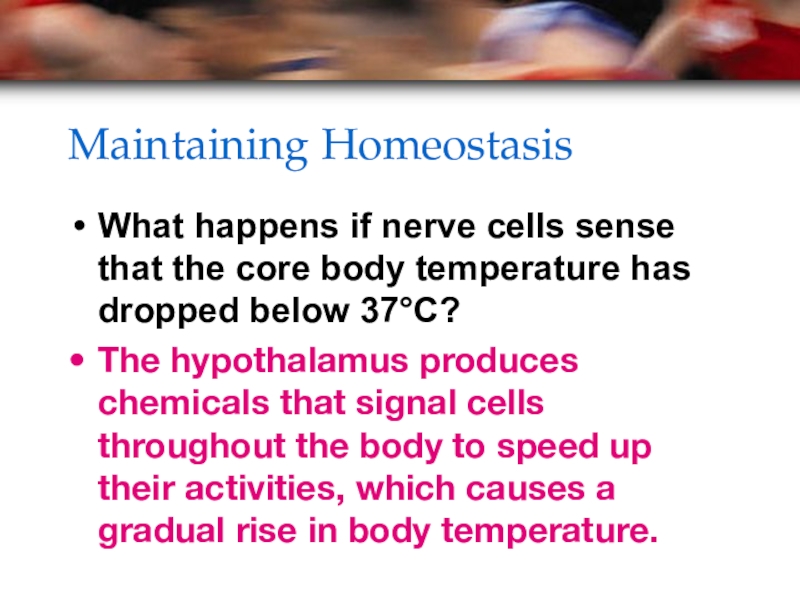 Maintaining Homeostasis

• What happens if nerve cells sense that the core body temperature has dropped below 37°C?

• The hypothalamus produces chemicals that signal cells throughout the body to speed up their activities, which causes a gradual rise in body temperature.